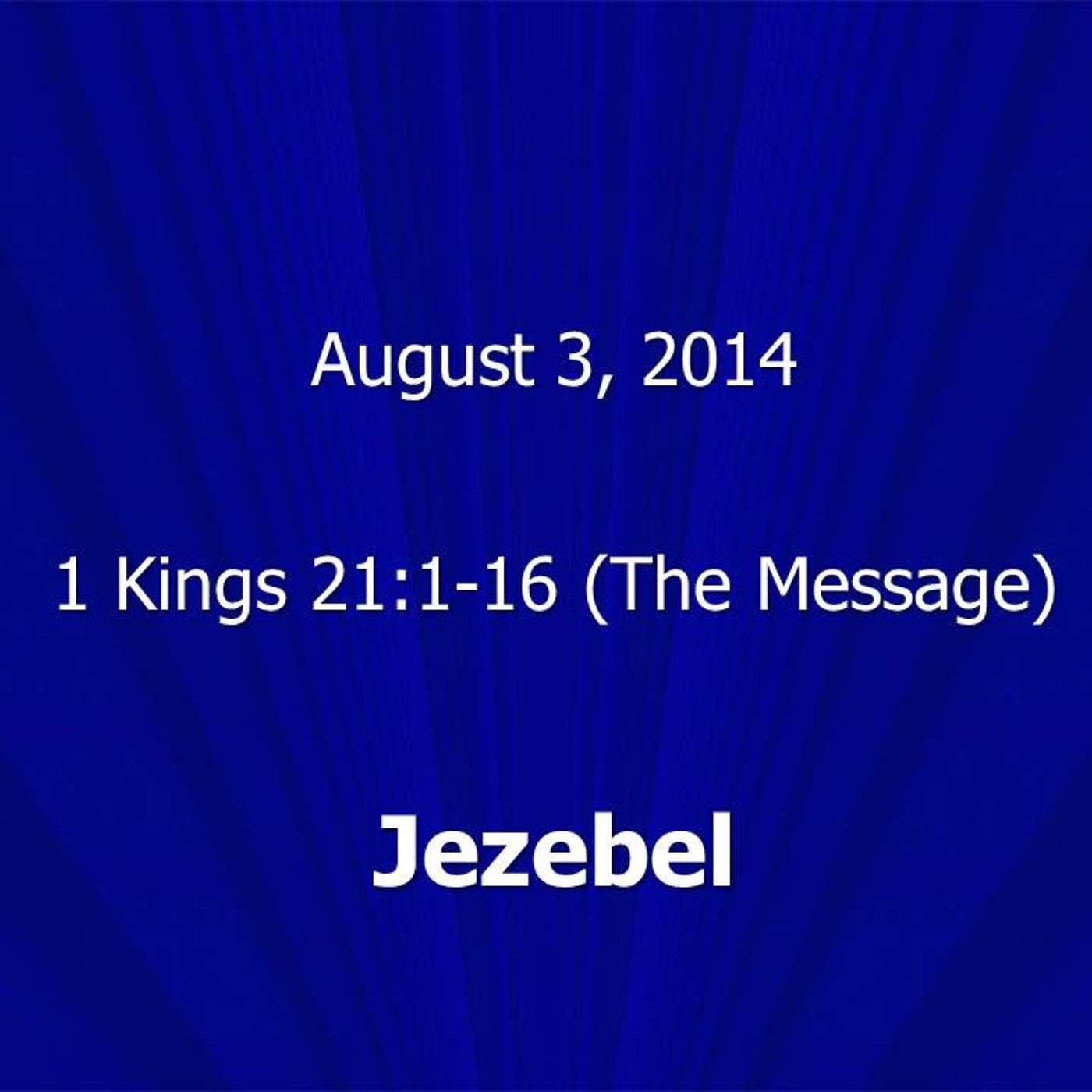 August 3, 2014

1 Kings 21:1-16 (The Message)

Jezebel